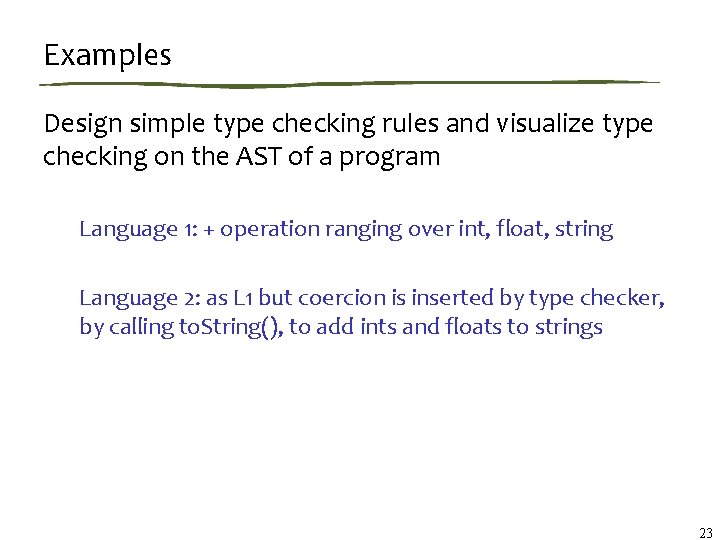 Examples

Design simple type checking rules and visualize type checking on the AST of a program

Language 1: + operation ranging over int, float, string

Language 2: as L1 but coercion is inserted by type checker, by calling toString(), to add ints and floats to strings

23